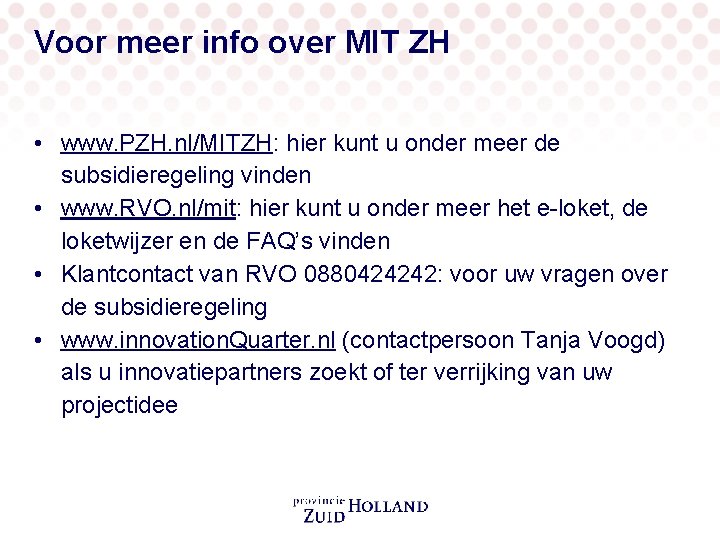 Voor meer info over MIT ZH

• www.PZH.nl/MITZH: hier kunt u onder meer de subsidieregeling vinden
• www.RVO.nl/mit: hier kunt u onder meer het e-loket, de loketwijzer en de FAQ's vinden
• Klantcontact van RVO 0880424242: voor uw vragen over de subsidieregeling
• www.innovationQuarter.nl (contactpersoon Tanja Voogd) als u innovatiepartners zoekt of ter verrijking van uw projectidee

provincie ZUID HOLLAND